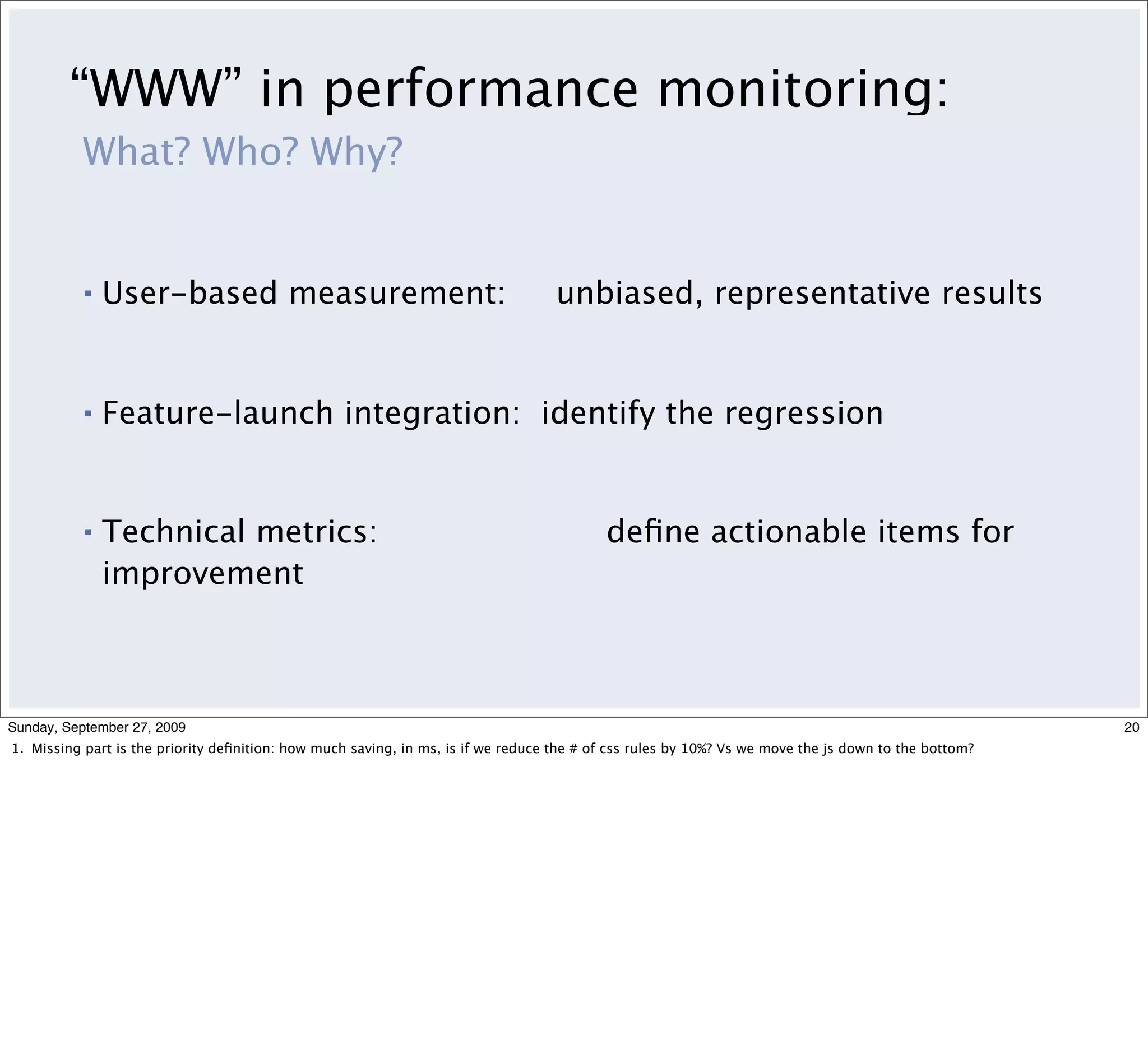 “WWW” in performance monitoring:

What? Who? Why?

▪ User-based measurement: unbiased, representative results

▪ Feature-launch integration: identify the regression

▪ Technical metrics: define actionable items for improvement

Sunday, September 27, 2009

20

1. Missing part is the priority definition: how much saving, in ms, is if we reduce the # of css rules by 10%? Vs we move the js down to the bottom?